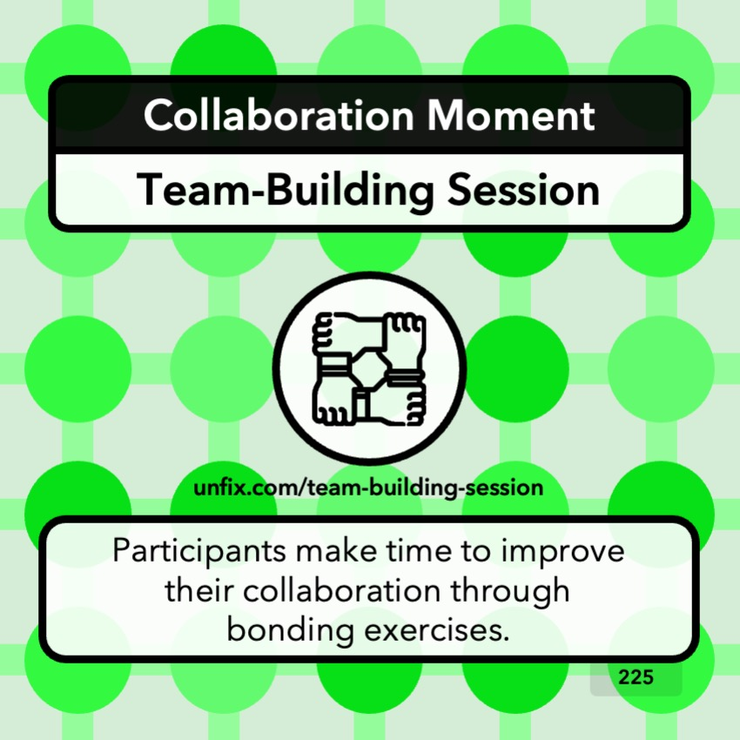 Collaboration Moment

Team-Building Session

unfix.com/team-building-session

Participants make time to improve their collaboration through bonding exercises.

225